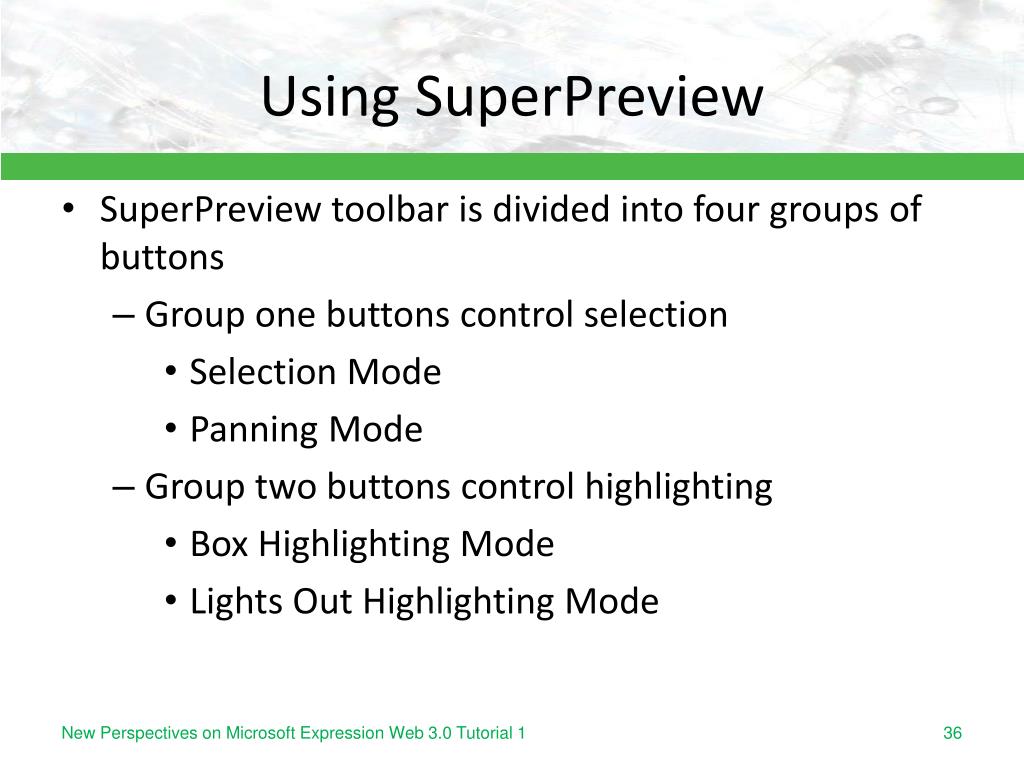 Using SuperPreview

• SuperPreview toolbar is divided into four groups of buttons
– Group one buttons control selection
• Selection Mode
• Panning Mode
– Group two buttons control highlighting
• Box Highlighting Mode
• Lights Out Highlighting Mode

New Perspectives on Microsoft Expression Web 3.0 Tutorial 1

36